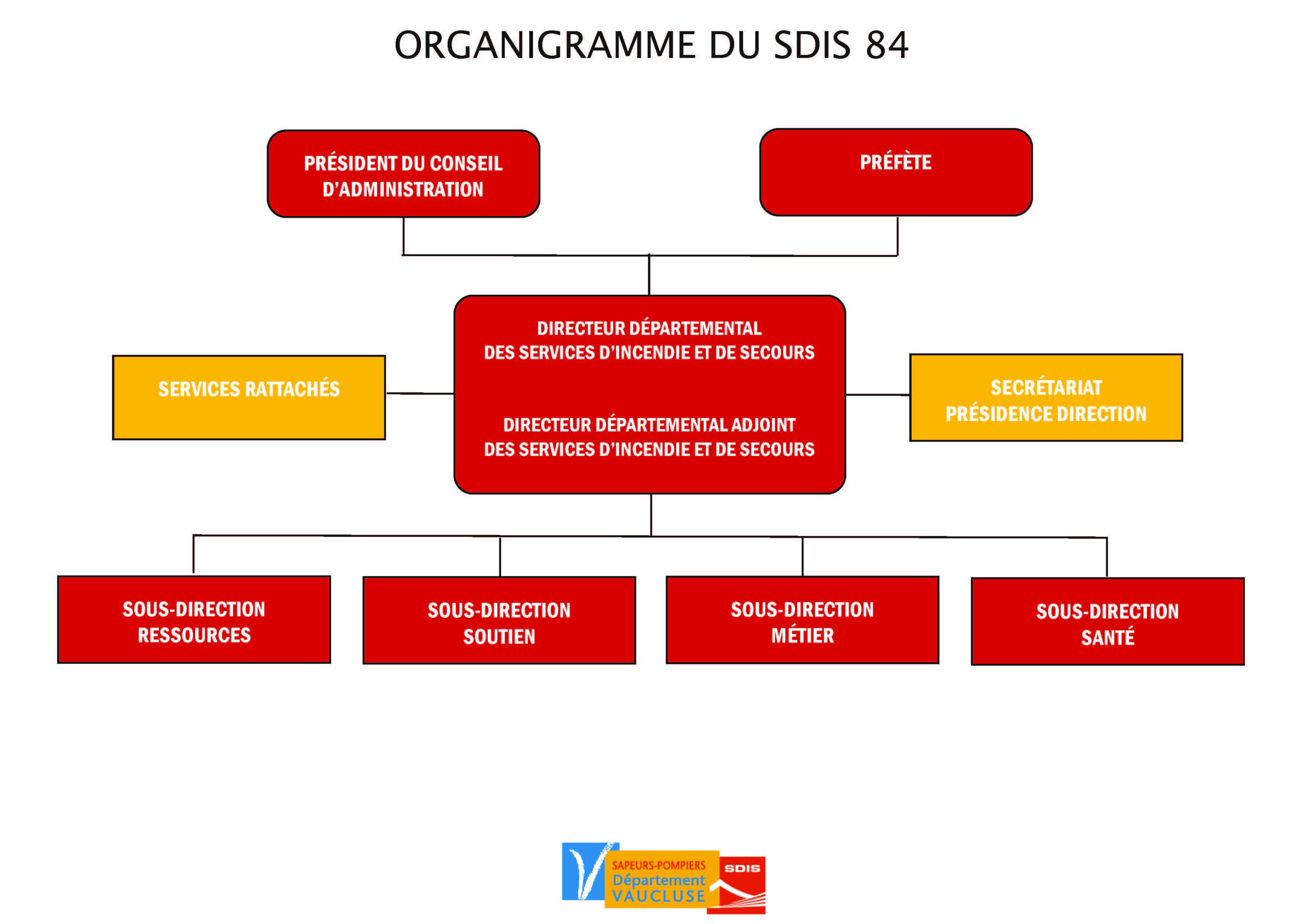 ORGANIGRAMME DU SDIS 84

PRÉSIDENT DU CONSEIL D'ADMINISTRATION

PRÉFÈTE

SERVICES RATTACHÉS

DIRECTEUR DÉPARTEMENTAL DES SERVICES D'INCENDIE ET DE SECOURS

DIRECTEUR DÉPARTEMENTAL ADJOINT DES SERVICES D'INCENDIE ET DE SECOURS

SECRÉTARIAT PRÉSIDENCE DIRECTION

SOUS-DIRECTION RESSOURCES

SOUS-DIRECTION SOUTIEN

SOUS-DIRECTION MÉTIER

SOUS-DIRECTION SANTÉ

SAPEURS-POMPIERS Département VAUCLUSE SDIS